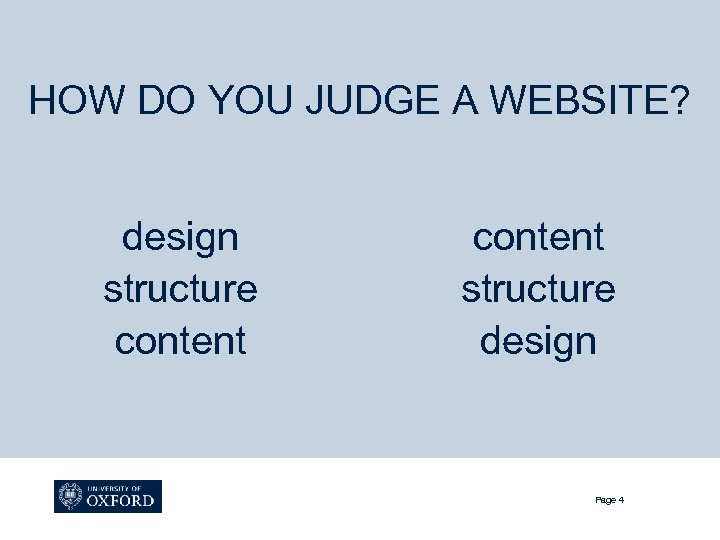 HOW DO YOU JUDGE A WEBSITE?

design
structure
content

content
structure
design

UNIVERSITY OF
OXFORD

Page 4